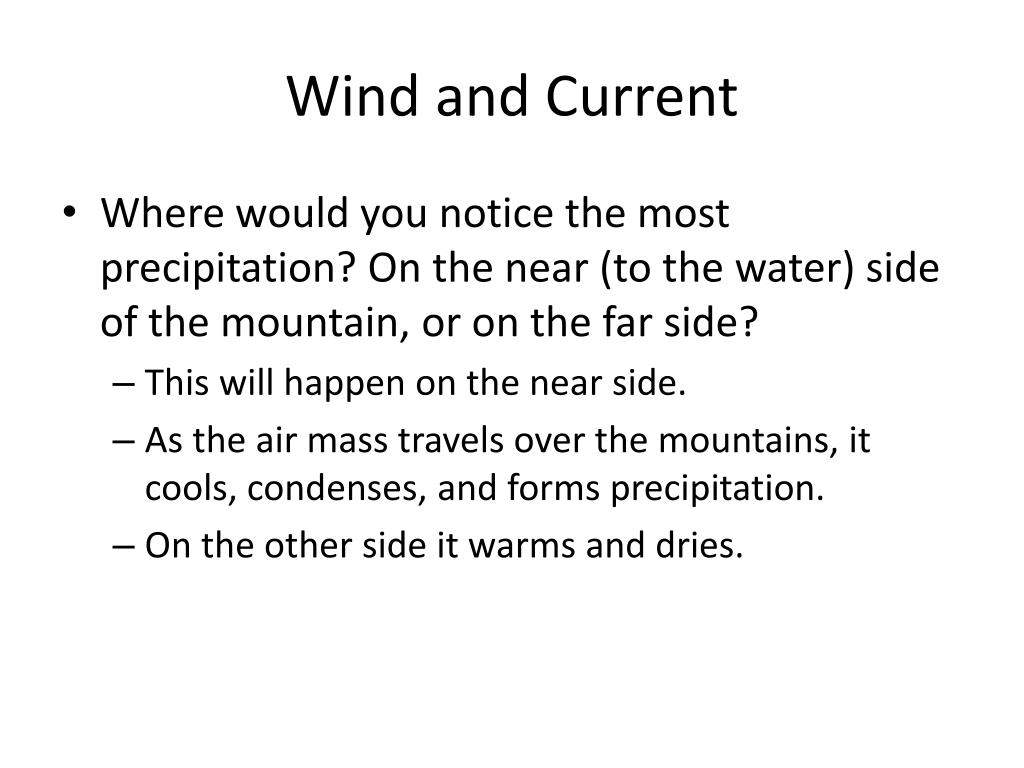 Wind and Current

• Where would you notice the most precipitation? On the near (to the water) side of the mountain, or on the far side?
– This will happen on the near side.
– As the air mass travels over the mountains, it cools, condenses, and forms precipitation.
– On the other side it warms and dries.